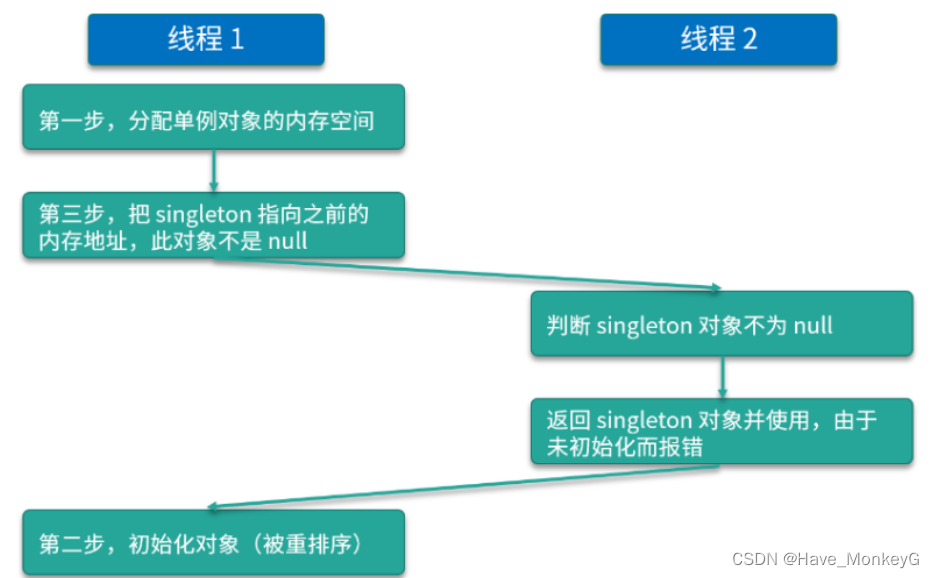 线程 1

线程 2

第一步，分配单例对象的内存空间

第三步，把 singleton 指向之前的内存地址，此对象不是 null

判断 singleton 对象不为 null

返回 singleton 对象并使用，由于未初始化而报错

第二步，初始化对象（被重排序）

CSDN @Have_MonkeyG